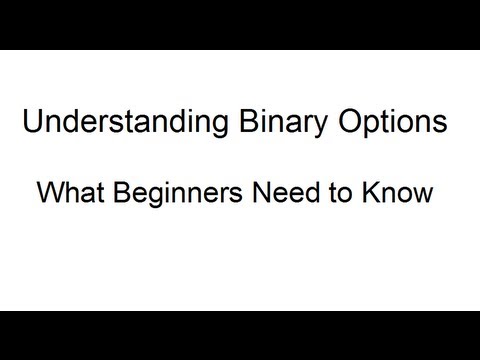 Understanding Binary Options

What Beginners Need to Know